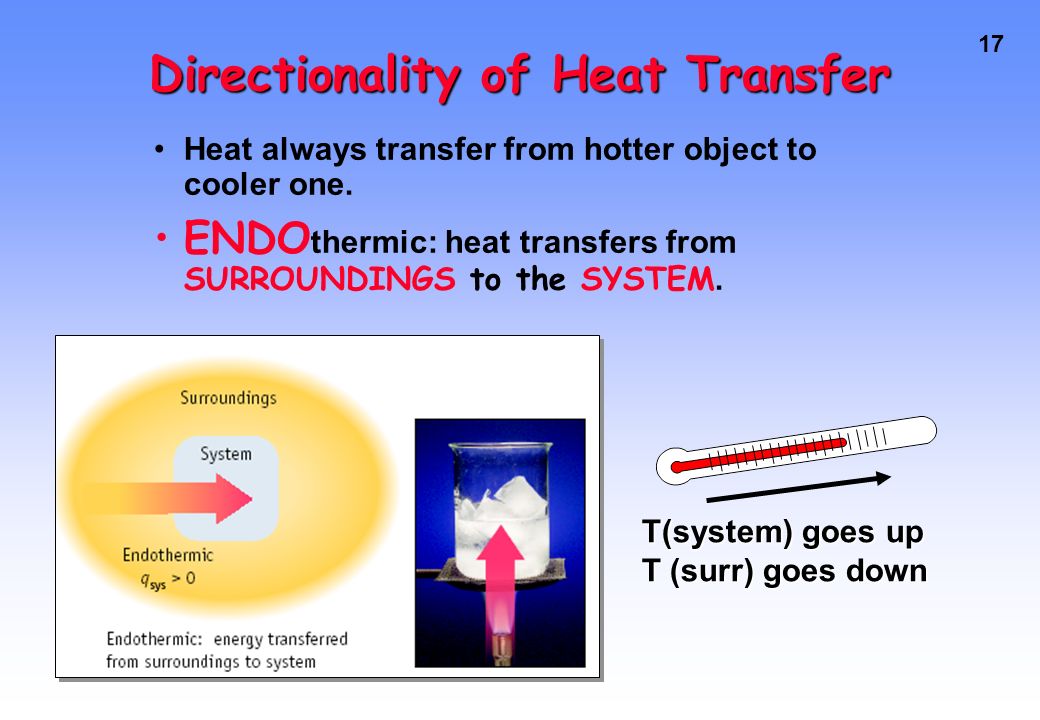 17

Directionality of Heat Transfer

• Heat always transfer from hotter object to cooler one.

• ENDOthermic: heat transfers from SURROUNDINGS to the SYSTEM.

Surroundings

System

Endothermic

$q_{sys} > 0$

Endothermic: energy transferred from surroundings to system

T(system) goes up
T (surr) goes down